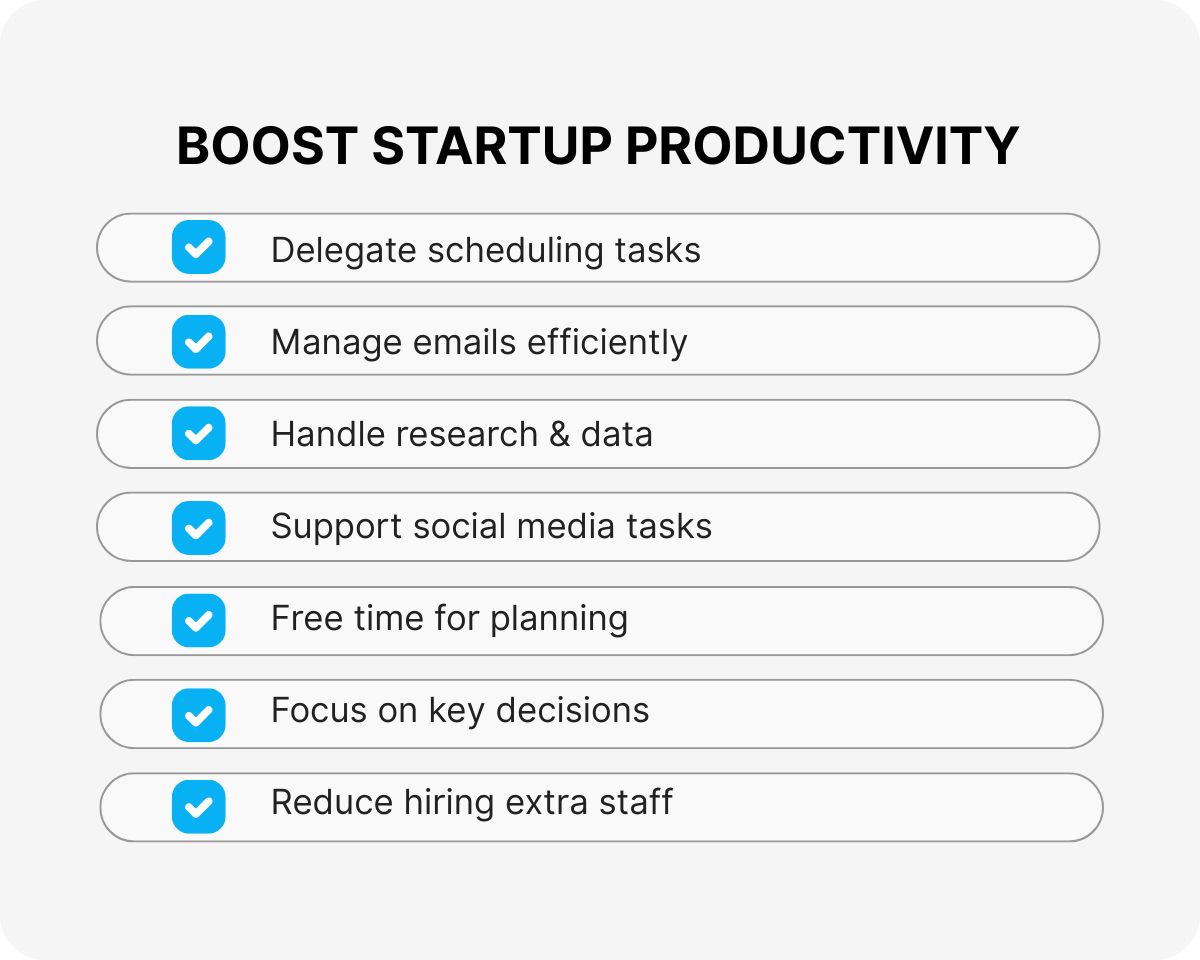 BOOST STARTUP PRODUCTIVITY

Delegate scheduling tasks

Manage emails efficiently

Handle research & data

Support social media tasks

Free time for planning

Focus on key decisions

Reduce hiring extra staff